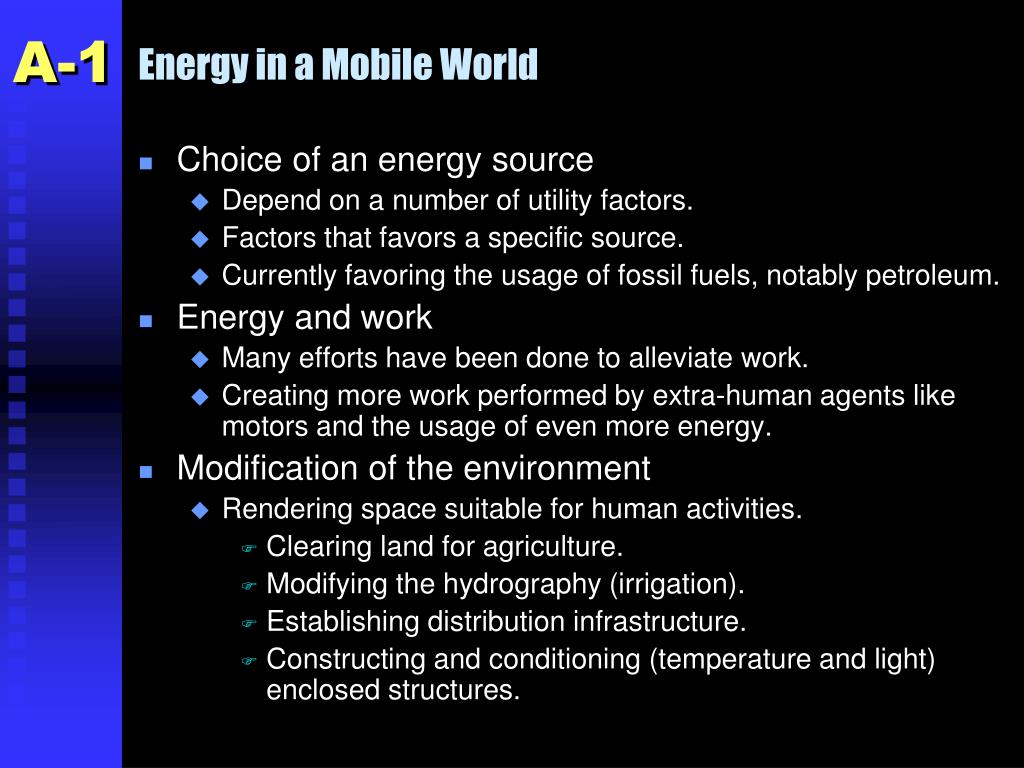 A-1

Energy in a Mobile World

Choice of an energy source
Depend on a number of utility factors.
Factors that favors a specific source.
Currently favoring the usage of fossil fuels, notably petroleum.

Energy and work
Many efforts have been done to alleviate work.
Creating more work performed by extra-human agents like motors and the usage of even more energy.

Modification of the environment
Rendering space suitable for human activities.
Clearing land for agriculture.
Modifying the hydrography (irrigation).
Establishing distribution infrastructure.
Constructing and conditioning (temperature and light) enclosed structures.